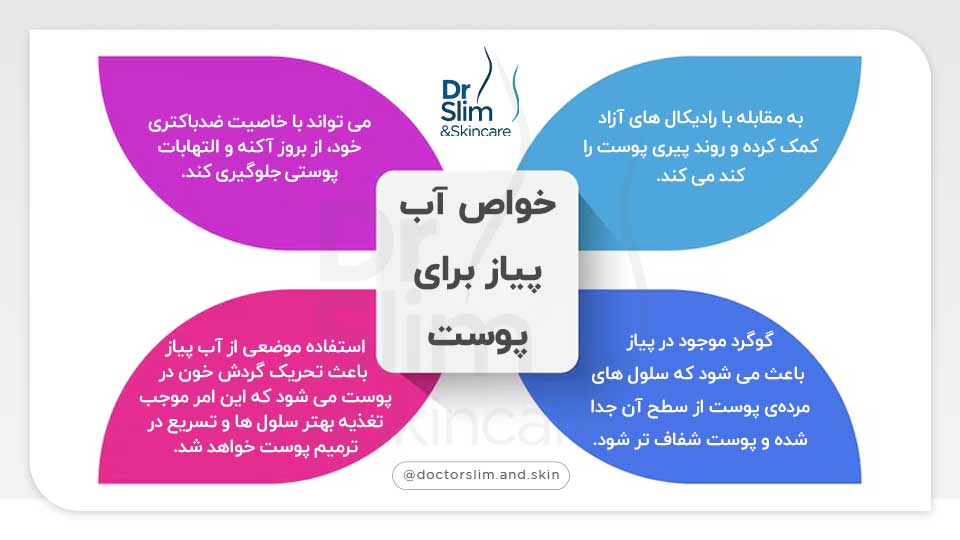 Dr Slim &Skincare

خواص آب پیاز برای پوست

به مقابله با رادیکال های آزاد کمک کرده و روند پیری پوست را کند می کند.

می تواند با خاصیت ضدباکتری خود، از بروز آکنه و التهابات پوستی جلوگیری کند.

گوگرد موجود در پیاز باعث می شود که سلول های مرده‌ی پوست از سطح آن جدا شده و پوست شفاف تر شود.

استفاده موضعی از آب پیاز باعث تحریک گردش خون در پوست می شود که این امر موجب تغذیه بهتر سلول ها و تسریع در ترمیم پوست خواهد شد.

@doctorslim.and.skin